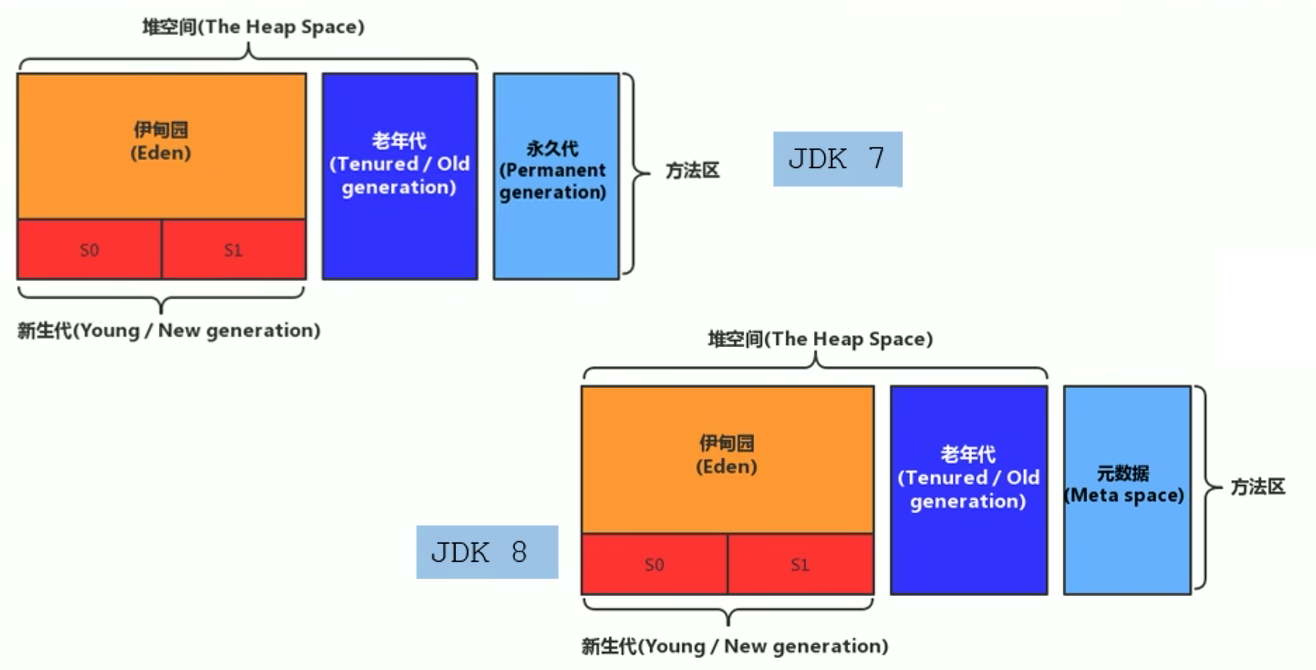 堆空间(The Heap Space)

伊甸园
(Eden)

S0

S1

老年代
(Tenured / Old generation)

永久代
(Permanent generation)

方法区

JDK 7

新生代(Young / New generation)

堆空间(The Heap Space)

伊甸园
(Eden)

S0

S1

老年代
(Tenured / Old generation)

元数据
(Meta space)

方法区

JDK 8

新生代(Young / New generation)